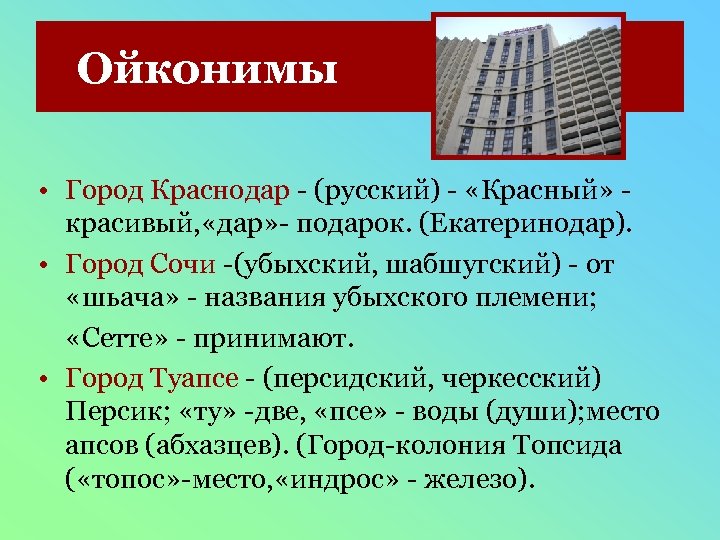 Ойконимы

• Город Краснодар - (русский) - «Красный» - красивый,«дар»- подарок. (Екатеринодар).

• Город Сочи -(убыхский, шабшугский) - от «шьача» - названия убыхского племени;

«Сетте» - принимают.

• Город Туапсе - (персидский, черкесский) Персик; «ту» -две, «псе» - воды (души);место апсов (абхазцев). (Город-колония Топсида («топос»-место,«индрос» - железо).